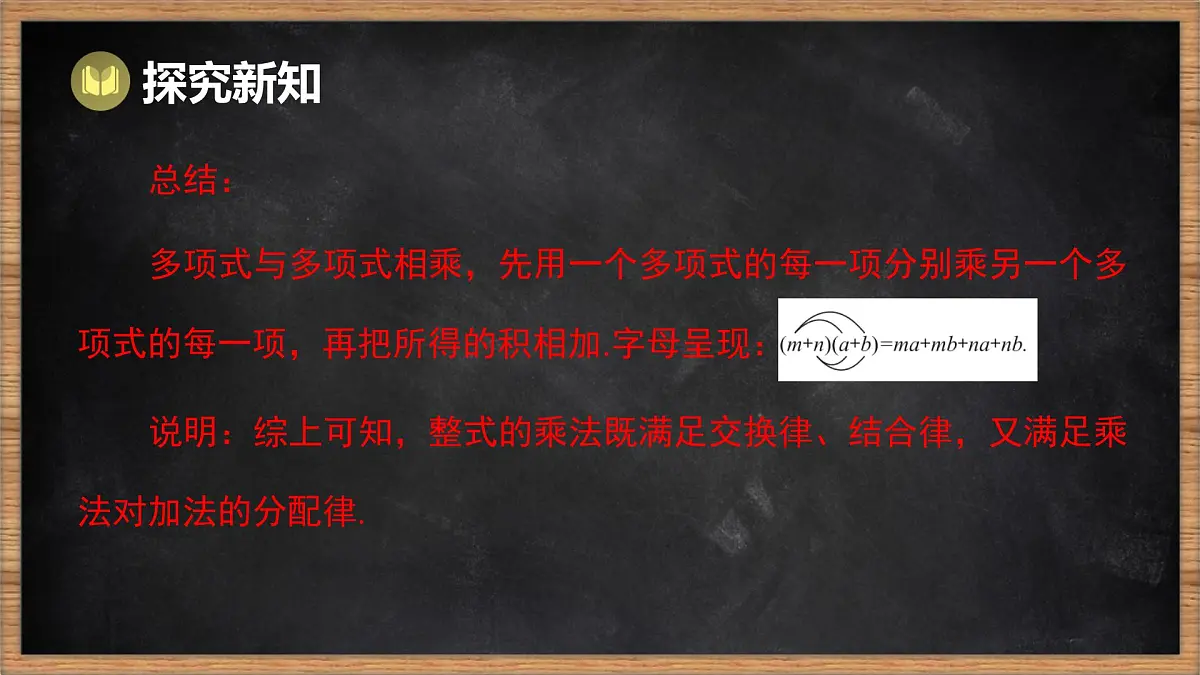 探究新知

总结：

多项式与多项式相乘，先用一个多项式的每一项分别乘另一个多项式的每一项，再把所得的积相加.字母呈现：$(m+n)(a+b)=ma+mb+na+nb.$

说明：综上可知，整式的乘法既满足交换律、结合律，又满足乘法对加法的分配律.